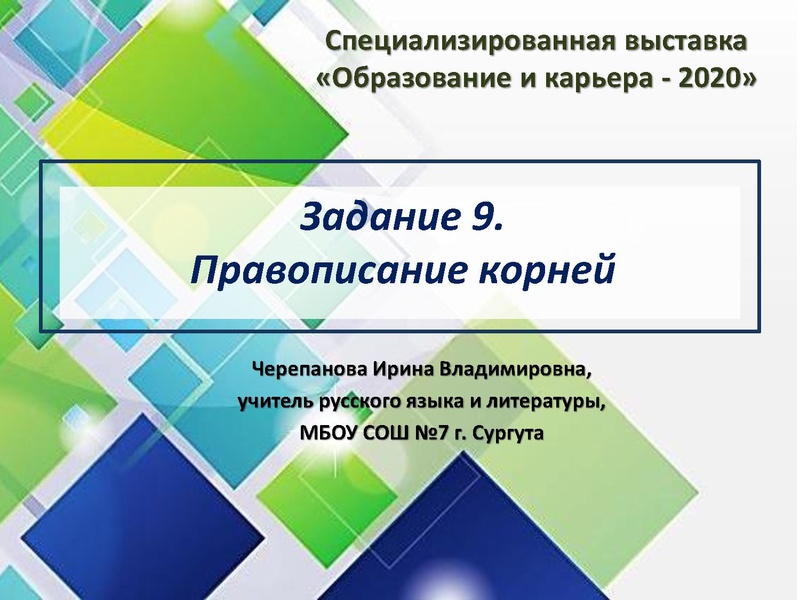 Специализированная выставка «Образование и карьера - 2020»

Задание 9.
Правописание корней

Черепанова Ирина Владимировна,
учитель русского языка и литературы,
МБОУ СОШ №7 г. Сургута